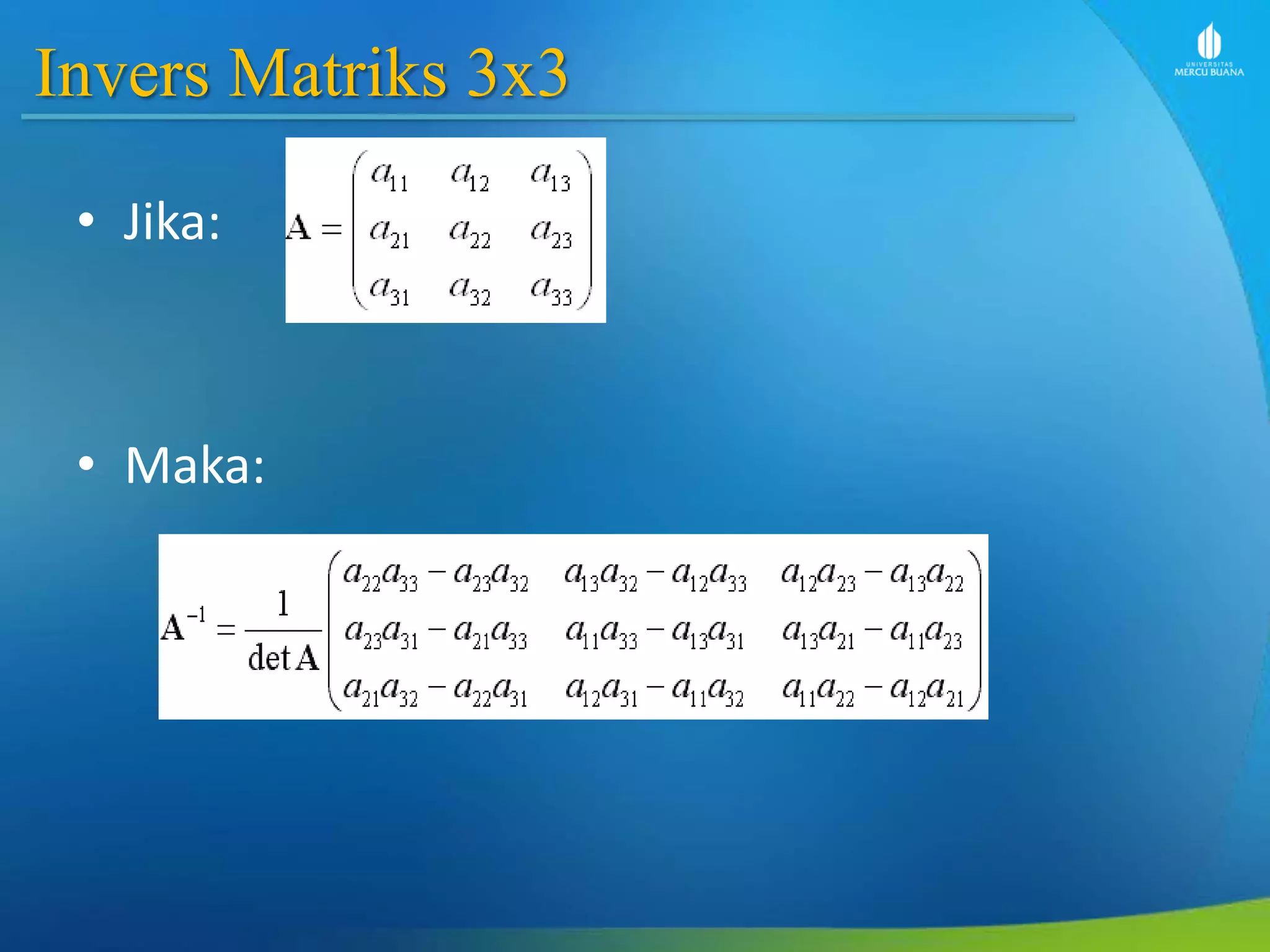 Invers Matriks 3x3

UNIVERSITAS MERCU BUANA

• Jika:

$\mathbf{A} = \begin{pmatrix} a_{11} & a_{12} & a_{13} \\ a_{21} & a_{22} & a_{23} \\ a_{31} & a_{32} & a_{33} \end{pmatrix}$

• Maka:

$\mathbf{A}^{-1} = \frac{1}{\det \mathbf{A}} \begin{pmatrix} a_{22}a_{33} - a_{23}a_{32} & a_{13}a_{32} - a_{12}a_{33} & a_{12}a_{23} - a_{13}a_{22} \\ a_{23}a_{31} - a_{21}a_{33} & a_{11}a_{33} - a_{13}a_{31} & a_{13}a_{21} - a_{11}a_{23} \\ a_{21}a_{32} - a_{22}a_{31} & a_{12}a_{31} - a_{11}a_{32} & a_{11}a_{22} - a_{12}a_{21} \end{pmatrix}$